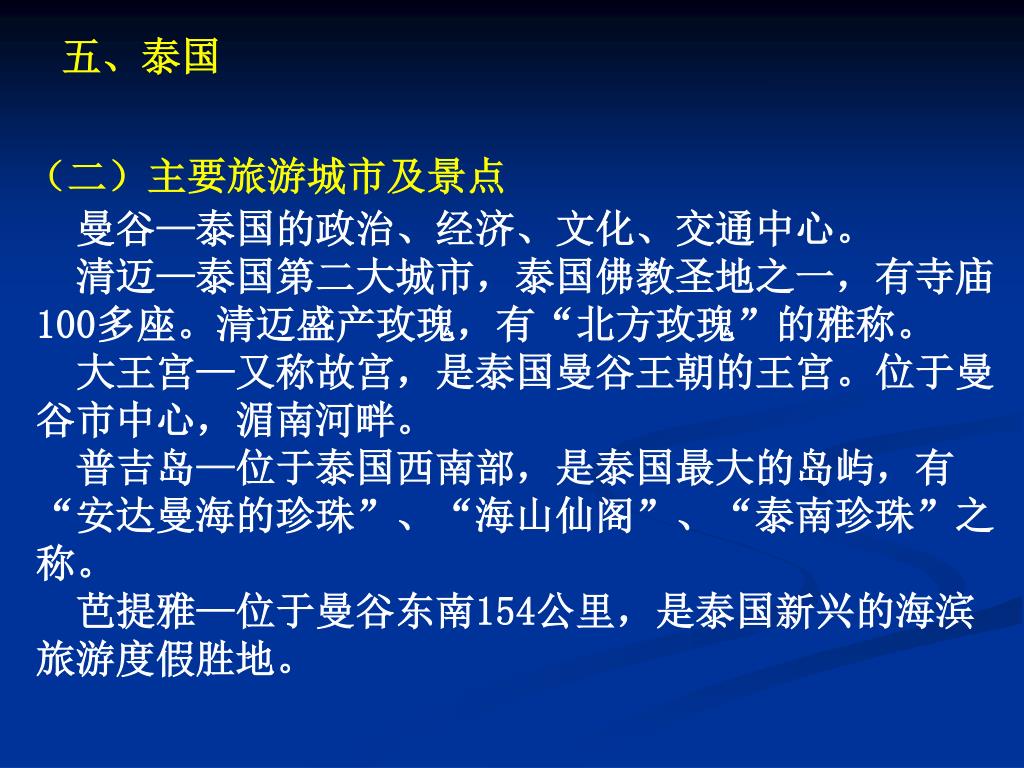 五、泰国

（二）主要旅游城市及景点

曼谷—泰国的政治、经济、文化、交通中心。

清迈—泰国第二大城市，泰国佛教圣地之一，有寺庙100多座。清迈盛产玫瑰，有“北方玫瑰”的雅称。

大王宫—又称故宫，是泰国曼谷王朝的王宫。位于曼谷市中心，湄南河畔。

普吉岛—位于泰国西南部，是泰国最大的岛屿，有“安达曼海的珍珠”、“海山仙阁”、“泰南珍珠”之称。

芭提雅—位于曼谷东南154公里，是泰国新兴的海滨旅游度假胜地。